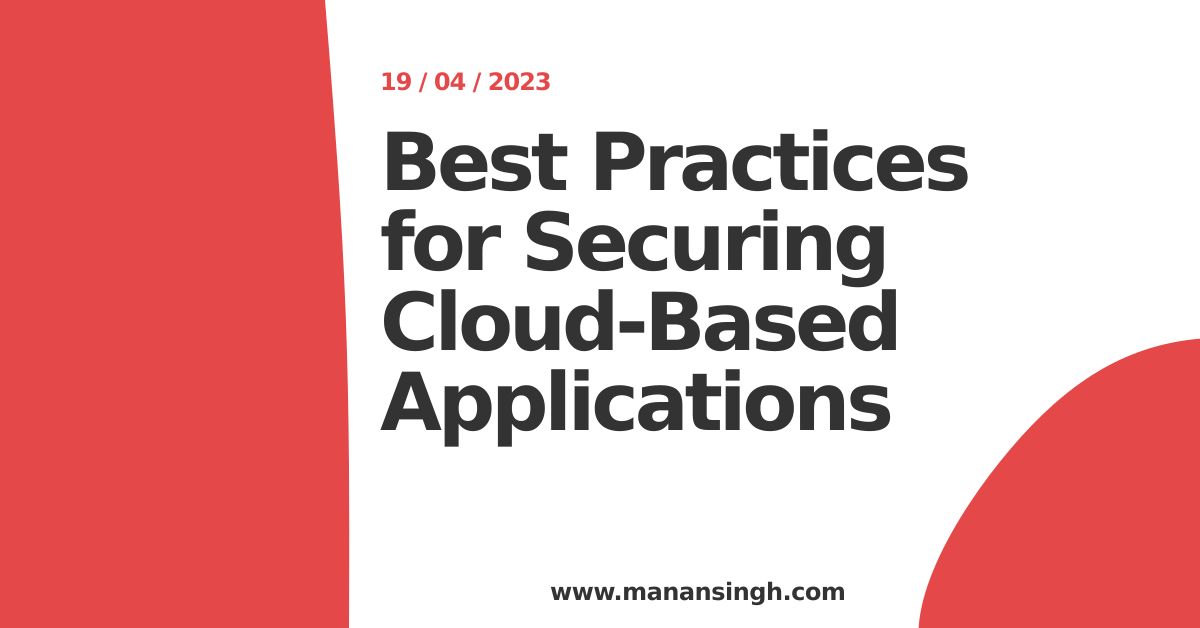 19 / 04 / 2023

Best Practices for Securing Cloud-Based Applications

www.manansingh.com